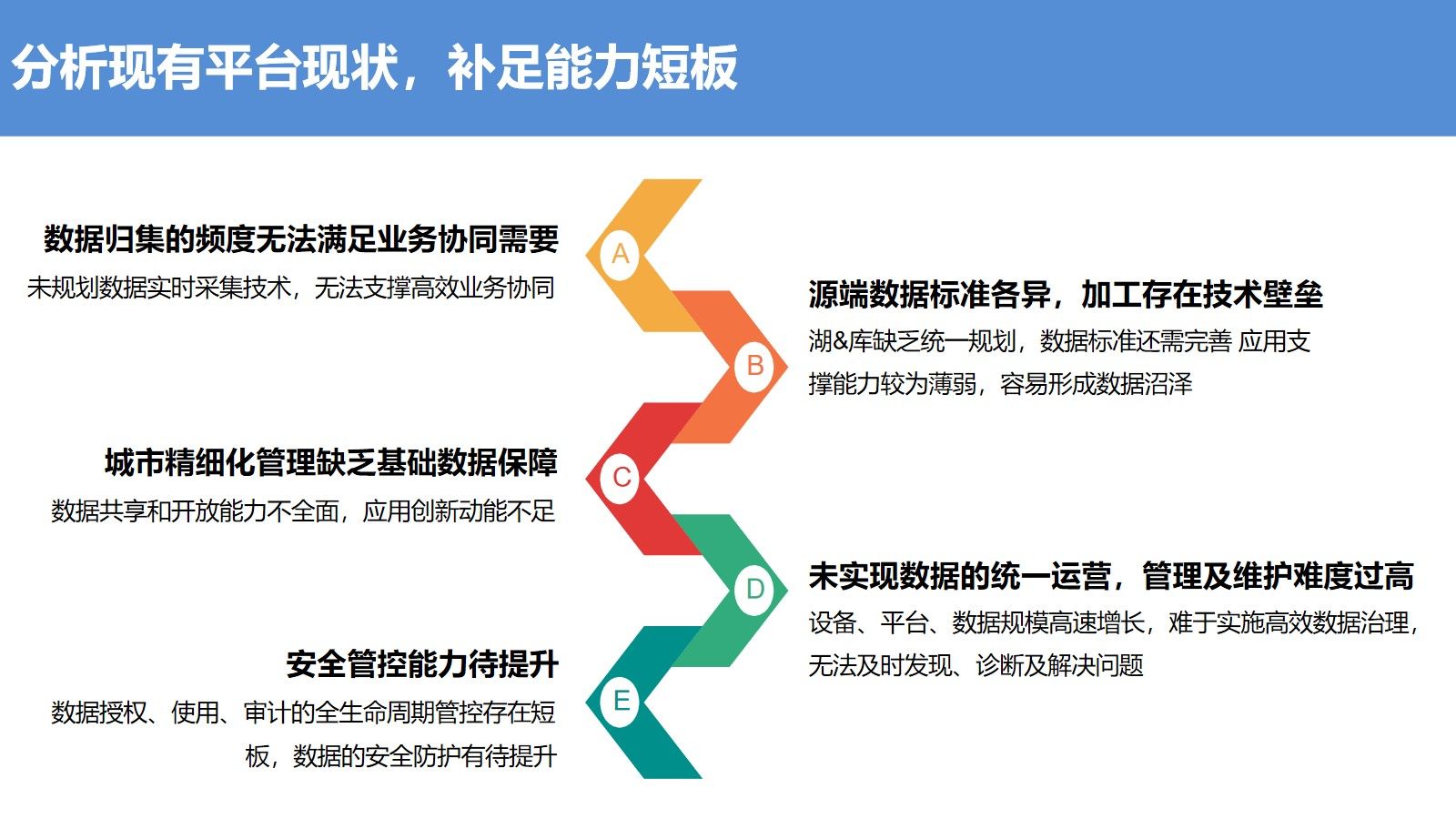 分析现有平台现状，补足能力短板

A

数据归集的频度无法满足业务协同需要
未规划数据实时采集技术，无法支撑高效业务协同

B

源端数据标准各异，加工存在技术壁垒
湖&库缺乏统一规划，数据标准还需完善 应用支撑能力较为薄弱，容易形成数据沼泽

C

城市精细化管理缺乏基础数据保障
数据共享和开放能力不全面，应用创新动能不足

D

未实现数据的统一运营，管理及维护难度过高
设备、平台、数据规模高速增长，难于实施高效数据治理，无法及时发现、诊断及解决问题

E

安全管控能力待提升
数据授权、使用、审计的全生命周期管控存在短板，数据的安全防护有待提升